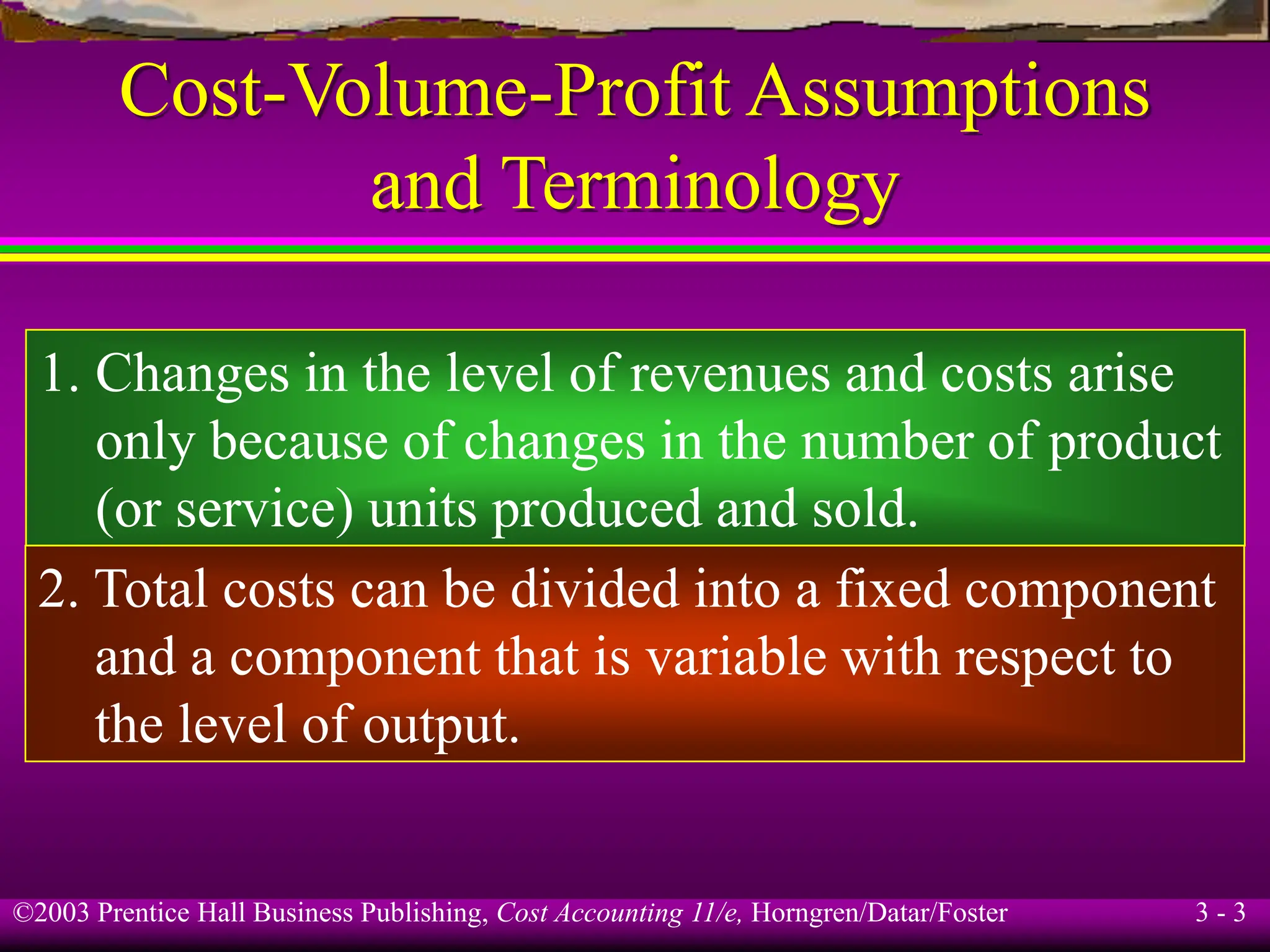 Cost-Volume-Profit Assumptions and Terminology

1. Changes in the level of revenues and costs arise only because of changes in the number of product (or service) units produced and sold.

2. Total costs can be divided into a fixed component and a component that is variable with respect to the level of output.

©2003 Prentice Hall Business Publishing, Cost Accounting 11/e, Horngren/Datar/Foster

3 - 3